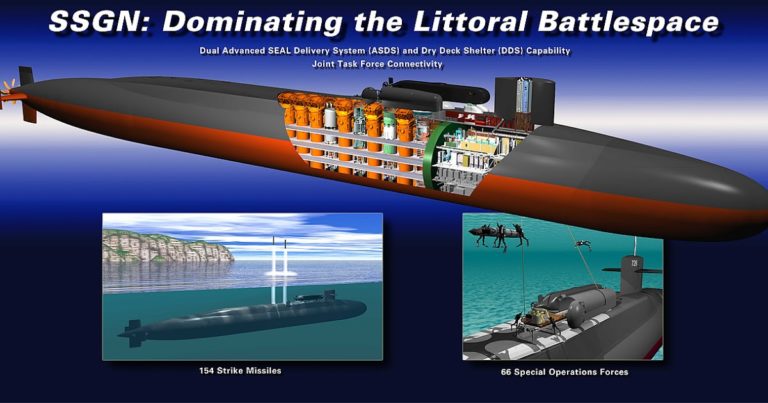 SSGN: Dominating the Littoral Battlespace

Dual Advanced SEAL Delivery System (ASDS) and Dry Deck Shelter (DDS) Capability
Joint Task Force Connectivity

154 Strike Missiles

66 Special Operations Forces